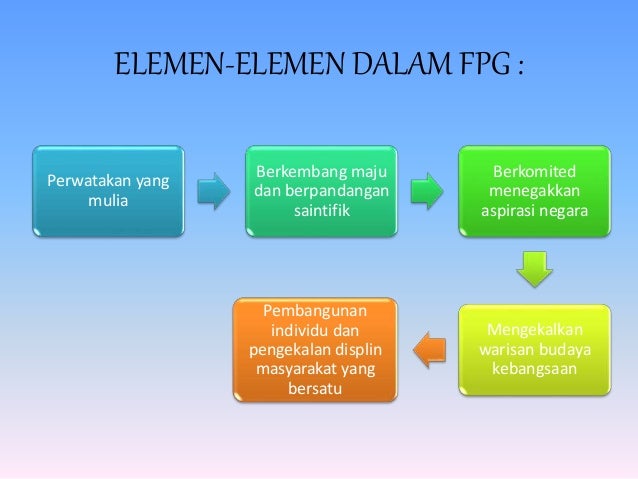 ELEMEN-ELEMEN DALAM FPG :

Perwatakan yang mulia

Berkembang maju dan berpandangan saintifik

Berkomited menegakkan aspirasi negara

Mengekalkan warisan budaya kebangsaan

Pembangunan individu dan pengekalan displin masyarakat yang bersatu